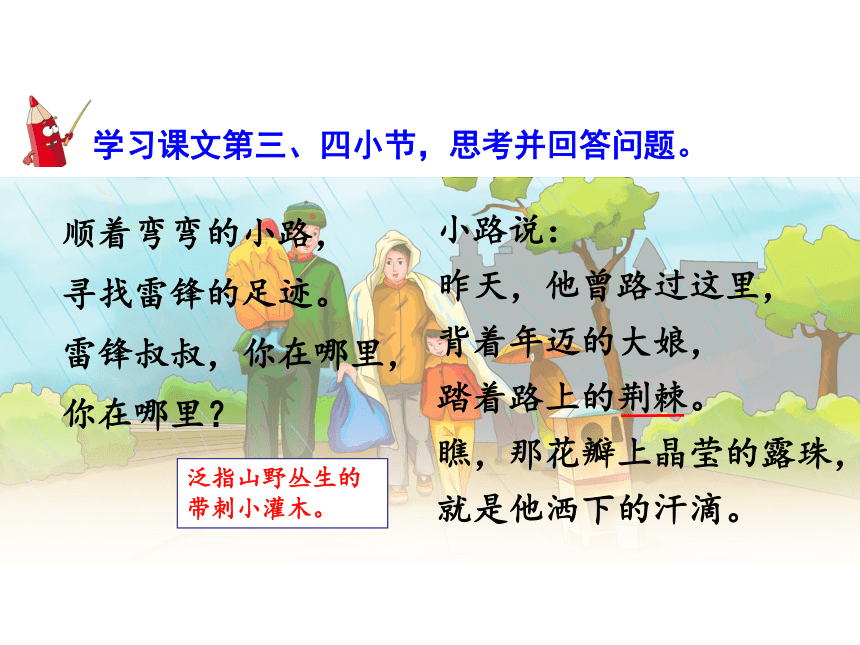 学习课文第三、四小节，思考并回答问题。

顺着弯弯的小路，
寻找雷锋的足迹。
雷锋叔叔，你在哪里，
你在哪里？

泛指山野丛生的带刺小灌木。

小路说：
昨天，他曾路过这里，
背着年迈的大娘，
踏着路上的荆棘。
瞧，那花瓣上晶莹的露珠，
就是他洒下的汗滴。